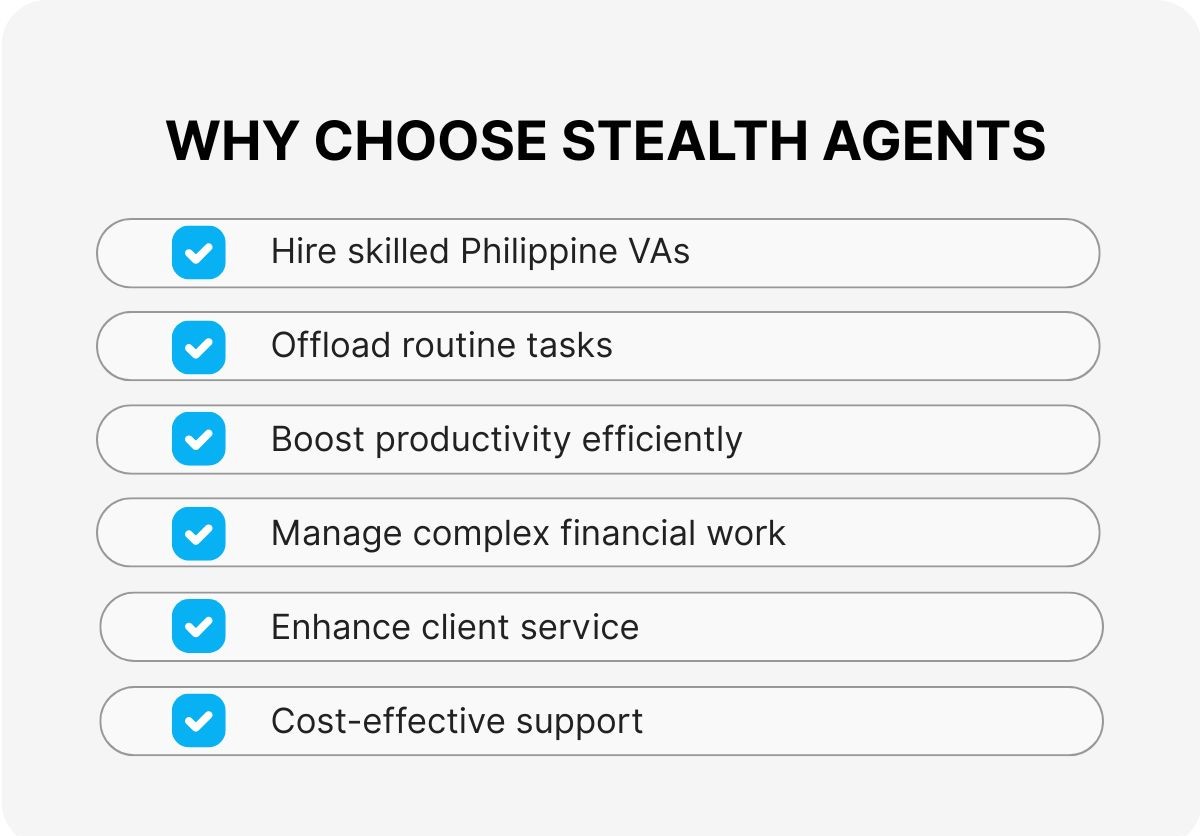 WHY CHOOSE STEALTH AGENTS

Hire skilled Philippine VAs

Offload routine tasks

Boost productivity efficiently

Manage complex financial work

Enhance client service

Cost-effective support